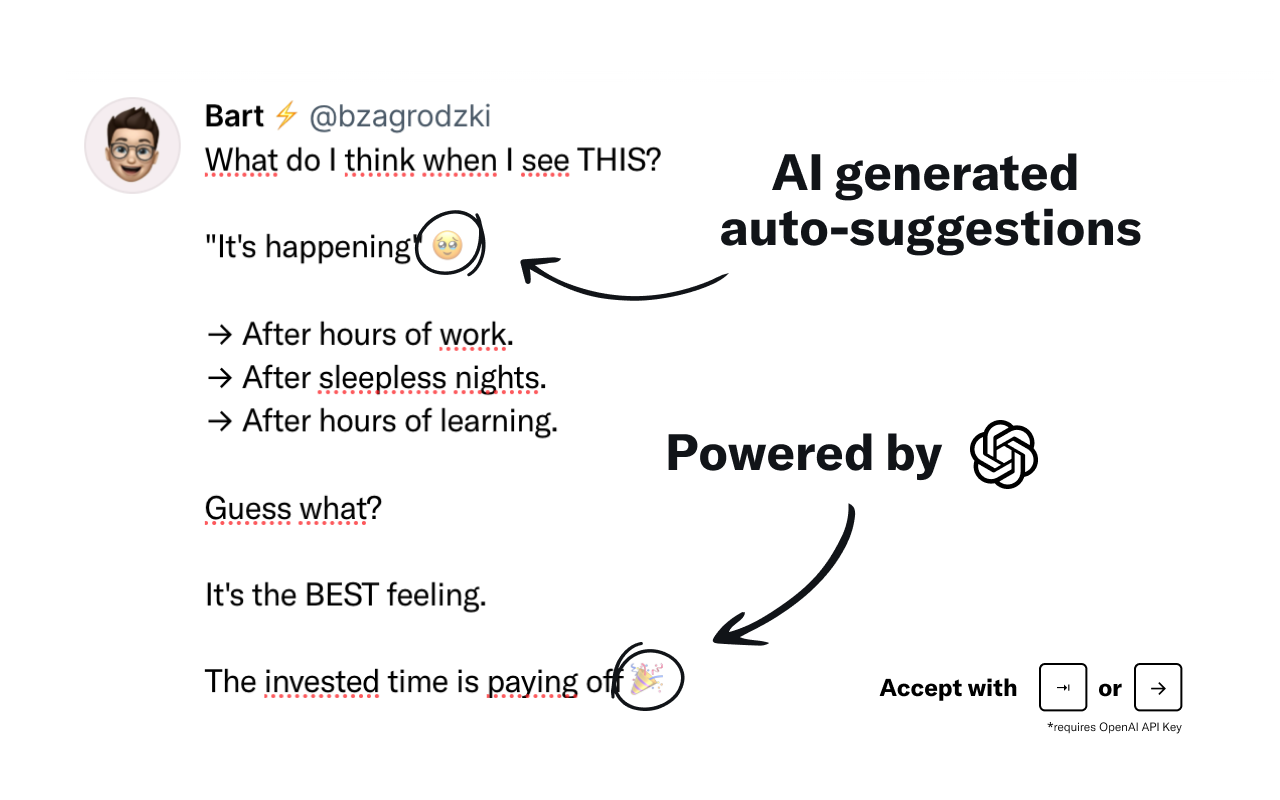 Bart ⚡ @bzagrodzki
What do I think when I see THIS?

"It's happening" 🥹

→ After hours of work.
→ After sleepless nights.
→ After hours of learning.

Guess what?

It's the BEST feeling.

The invested time is paying off 🎉

AI generated auto-suggestions

Powered by

Accept with ⇥ or →

*requires OpenAI API Key